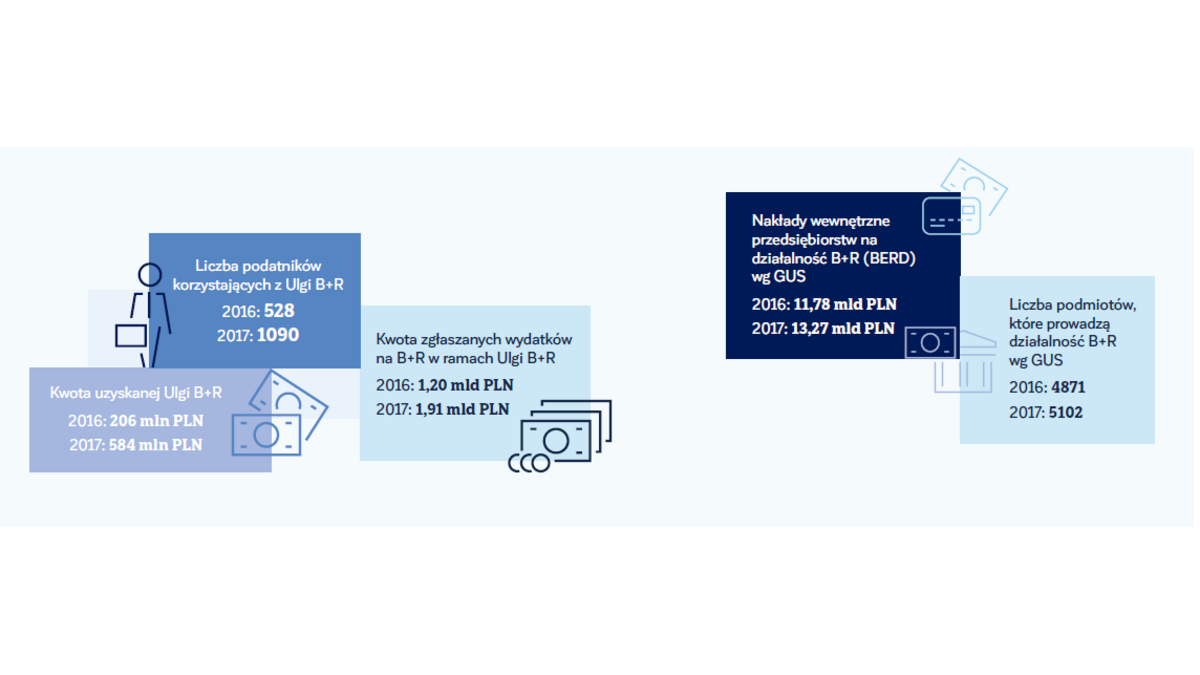 Liczba podatników korzystających z Ulgi B+R
2016: 528
2017: 1090

Kwota uzyskanej Ulgi B+R
2016: 206 mln PLN
2017: 584 mln PLN

Kwota zgłaszanych wydatków na B+R w ramach Ulgi B+R
2016: 1,20 mld PLN
2017: 1,91 mld PLN

Nakłady wewnętrzne przedsiębiorstw na działalność B+R (BERD) wg GUS
2016: 11,78 mld PLN
2017: 13,27 mld PLN

Liczba podmiotów, które prowadzą działalność B+R wg GUS
2016: 4871
2017: 5102